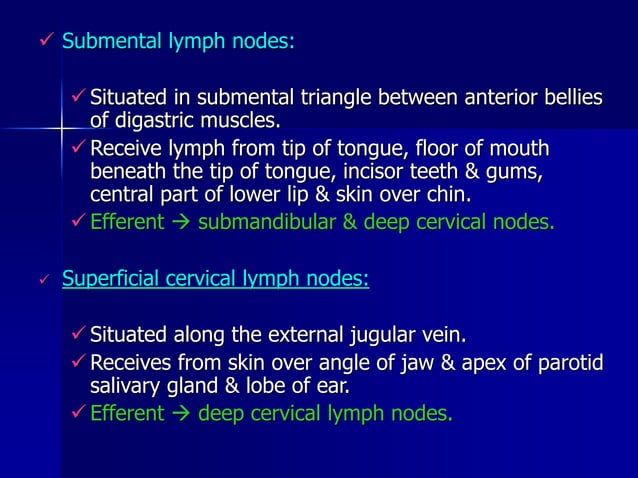 ✓ Submental lymph nodes:

✓ Situated in submental triangle between anterior bellies of digastric muscles.
✓ Receive lymph from tip of tongue, floor of mouth beneath the tip of tongue, incisor teeth & gums, central part of lower lip & skin over chin.
✓ Efferent → submandibular & deep cervical nodes.

✓ Superficial cervical lymph nodes:

✓ Situated along the external jugular vein.
✓ Receives from skin over angle of jaw & apex of parotid salivary gland & lobe of ear.
✓ Efferent → deep cervical lymph nodes.